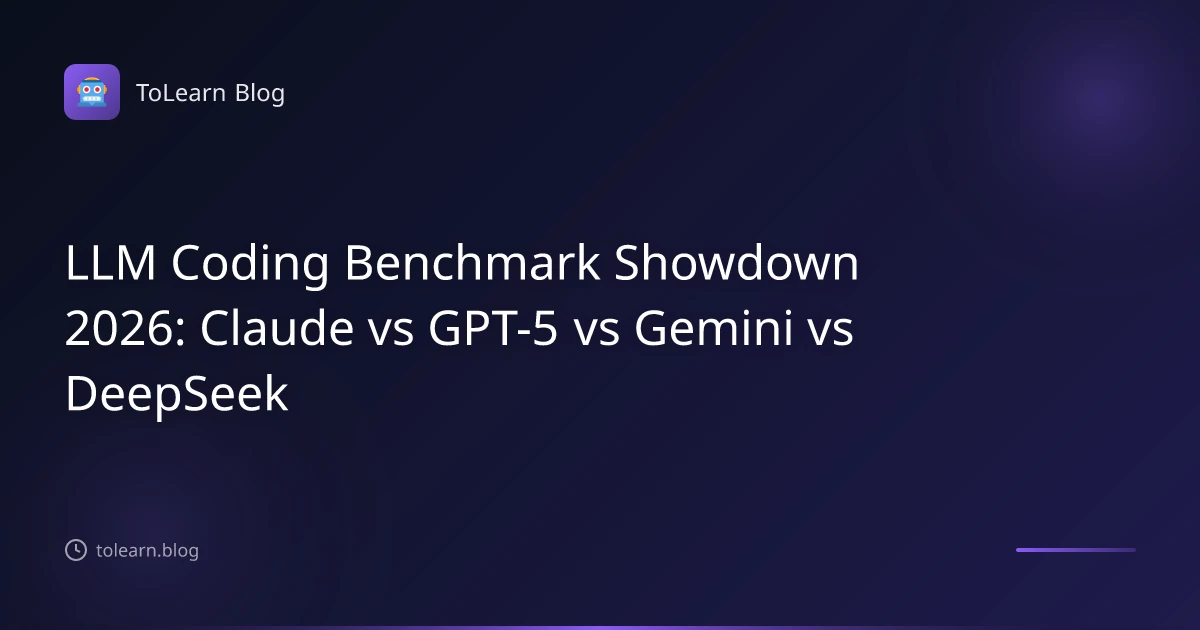 ToLearn Blog

LLM Coding Benchmark Showdown 2026: Claude vs GPT-5 vs Gemini vs DeepSeek

tolearn.blog